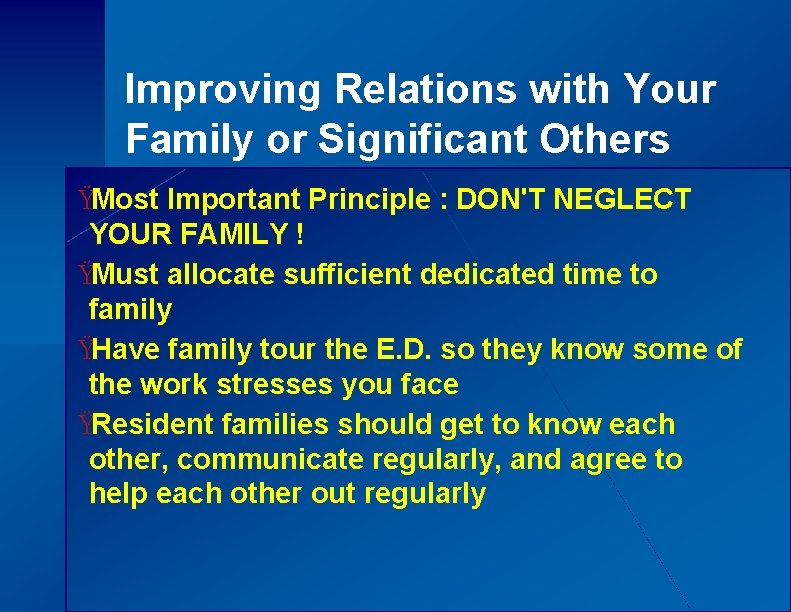 Improving Relations with Your Family or Significant Others

ŸMost Important Principle : DON'T NEGLECT YOUR FAMILY !

ŸMust allocate sufficient dedicated time to family

ŸHave family tour the E.D. so they know some of the work stresses you face

ŸResident families should get to know each other, communicate regularly, and agree to help each other out regularly